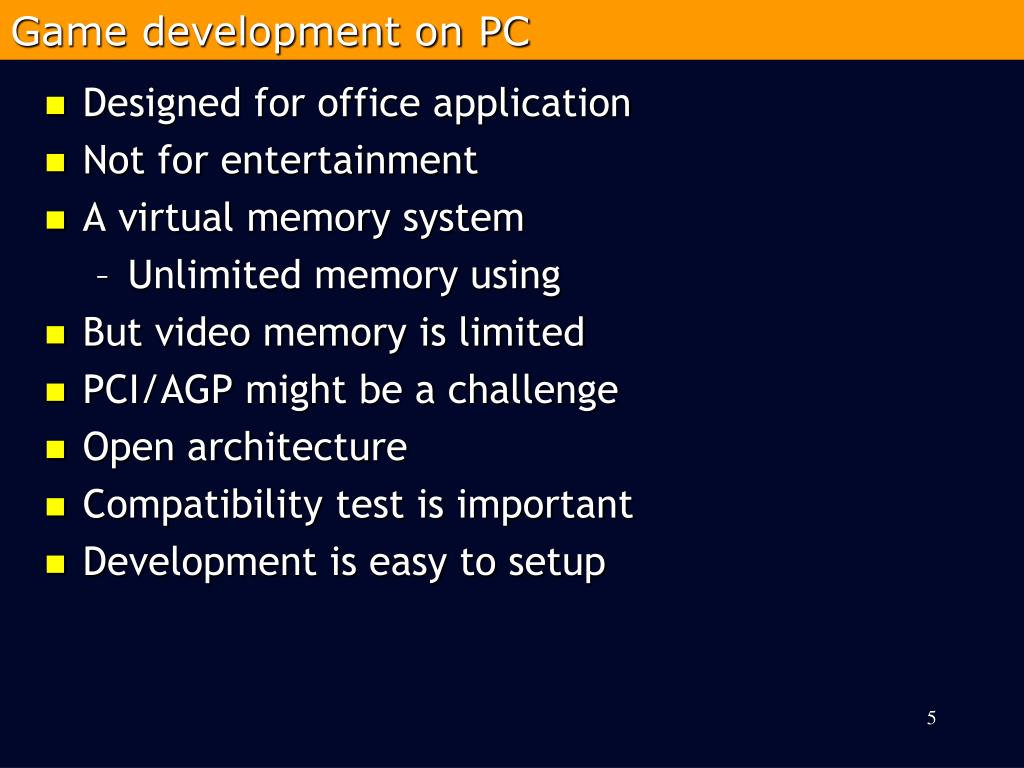 Game development on PC

- Designed for office application
- Not for entertainment
- A virtual memory system
  – Unlimited memory using
- But video memory is limited
- PCI/AGP might be a challenge
- Open architecture
- Compatibility test is important
- Development is easy to setup

5